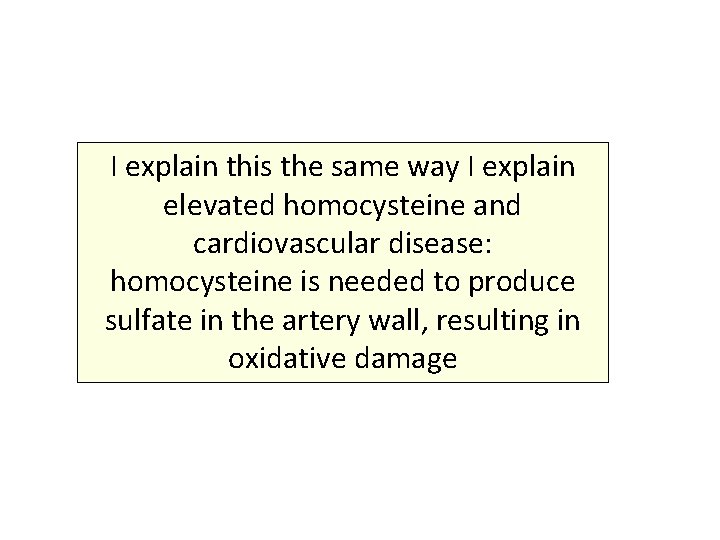 I explain this the same way I explain elevated homocysteine and cardiovascular disease: homocysteine is needed to produce sulfate in the artery wall, resulting in oxidative damage